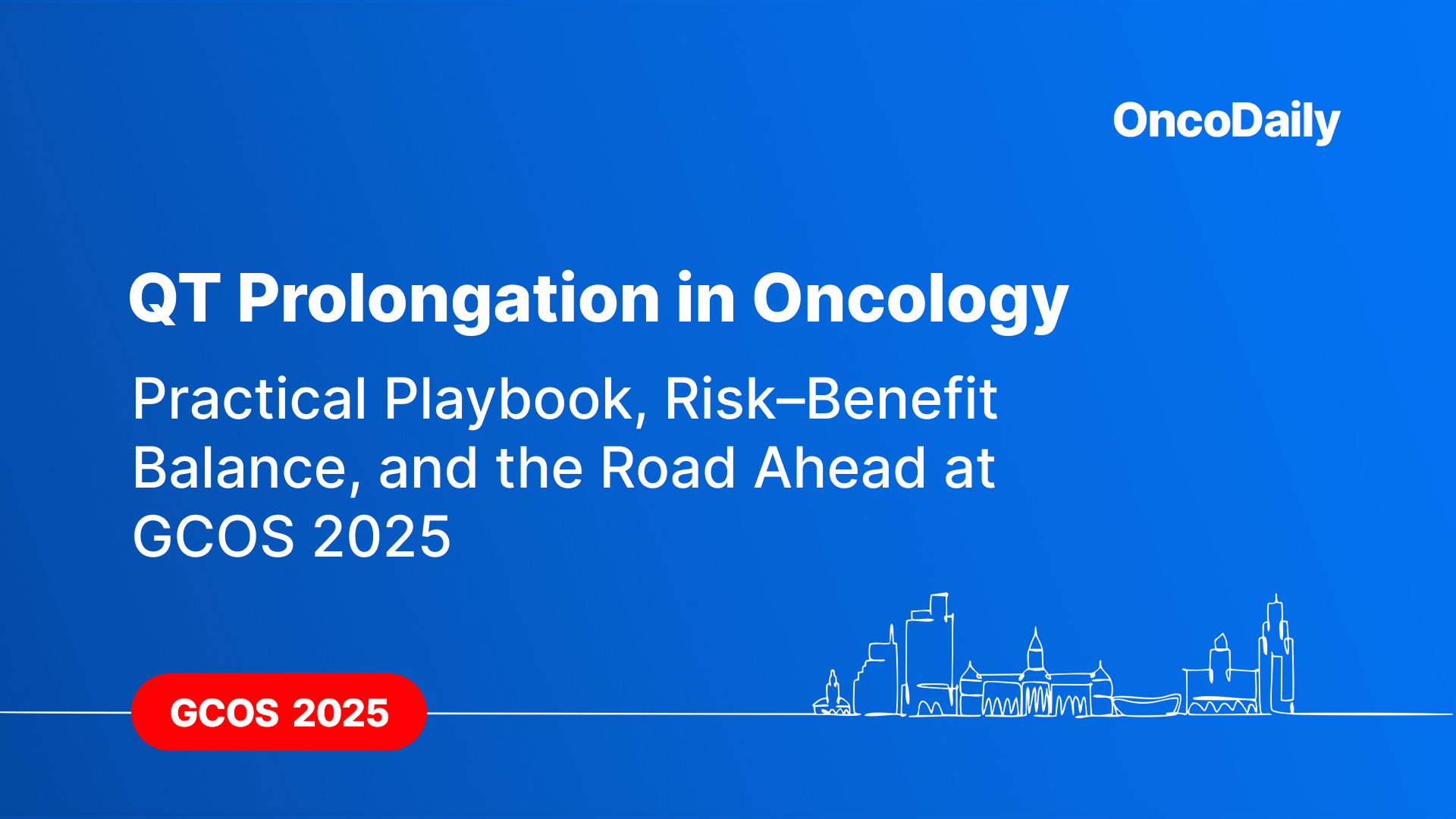 OncoDaily

QT Prolongation in Oncology

Practical Playbook, Risk–Benefit Balance, and the Road Ahead at GCOS 2025

GCOS 2025